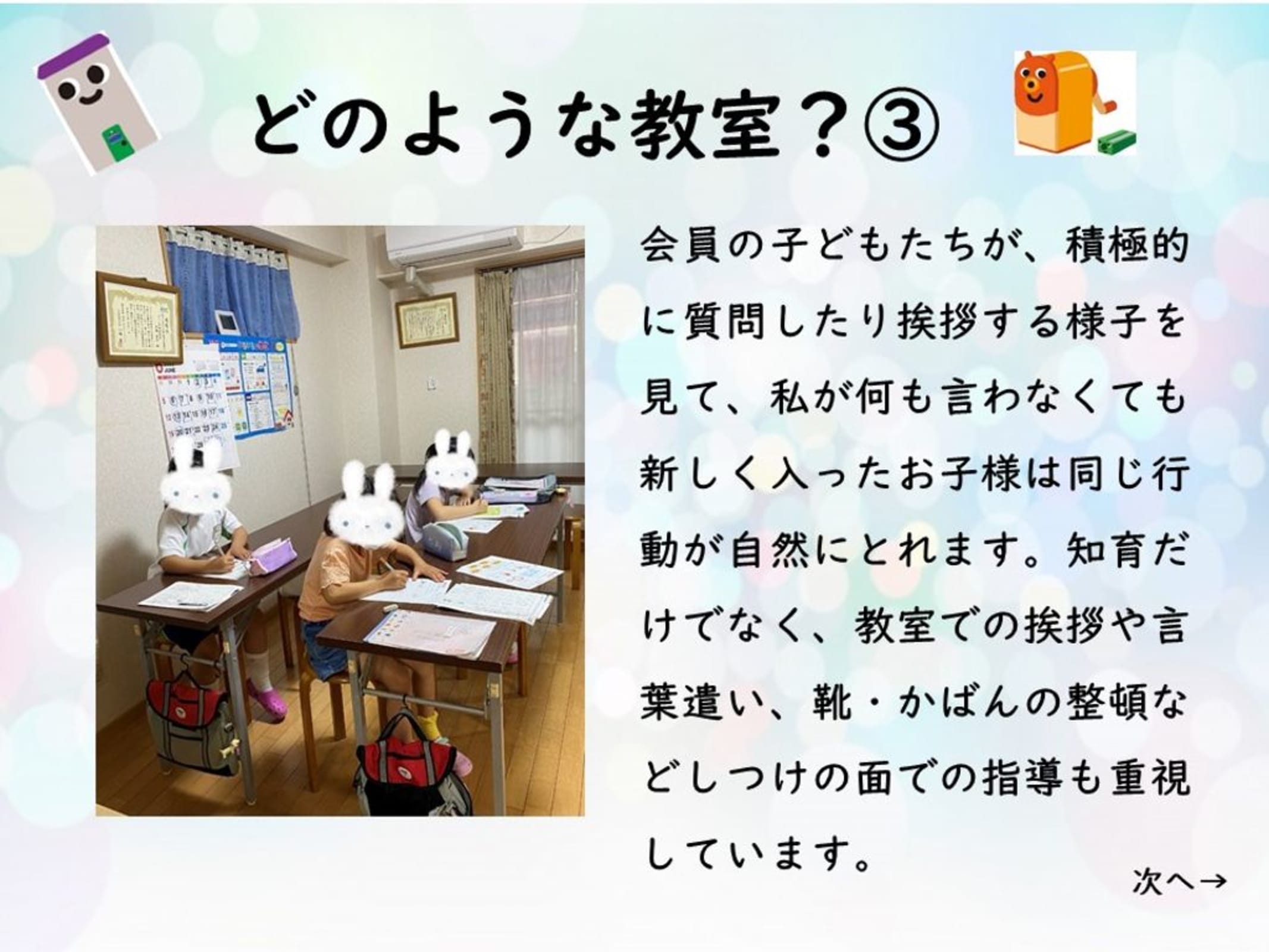 どのような教室？③

会員の子どもたちが、積極的に質問したり挨拶する様子を見て、私が何も言わなくても新しく入ったお子様は同じ行動が自然にとれます。知育だけでなく、教室での挨拶や言葉遣い、靴・かばんの整頓などしつけの面での指導も重視しています。

次へ→